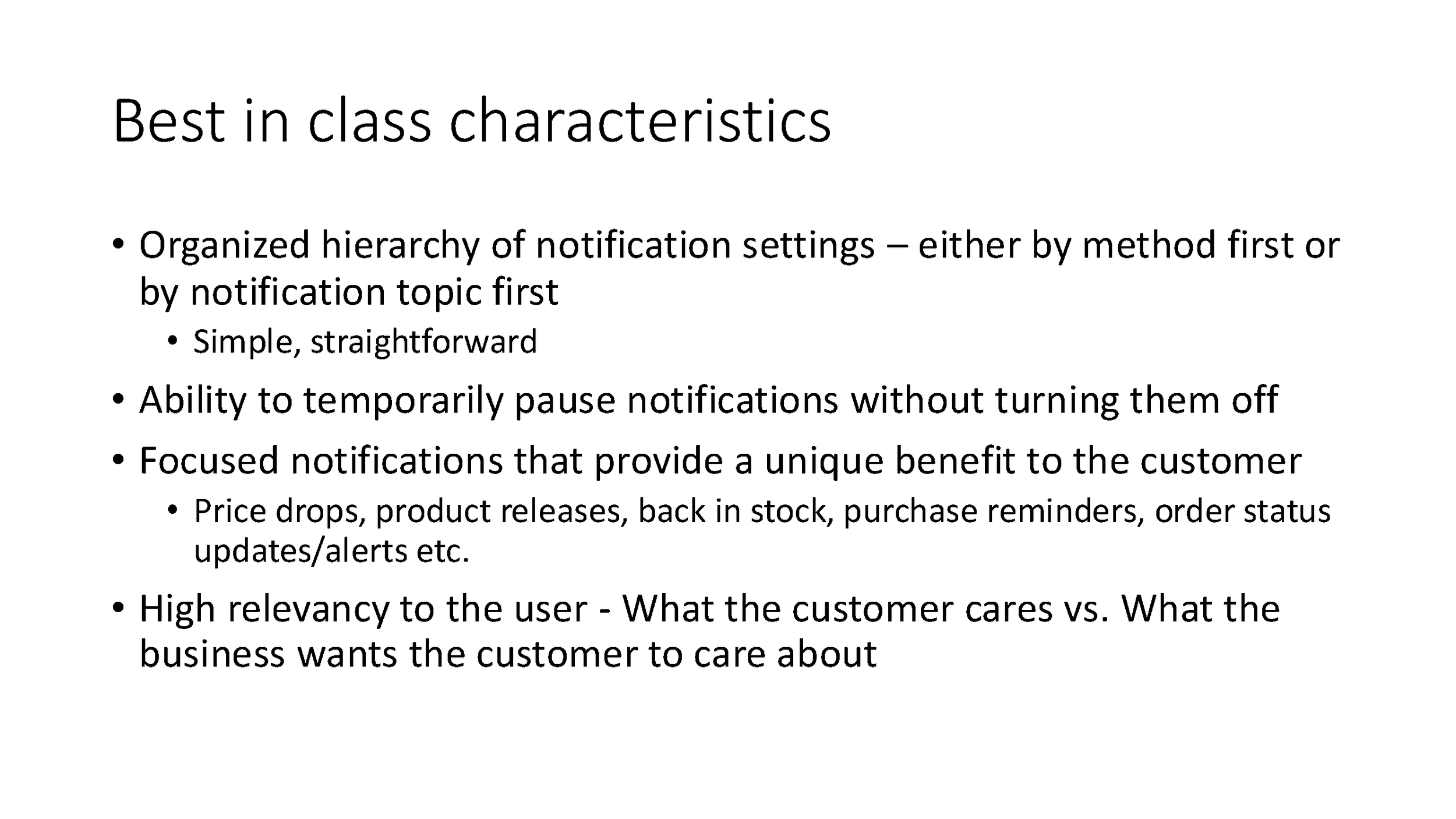 Best in class characteristics

• Organized hierarchy of notification settings – either by method first or by notification topic first
  • Simple, straightforward
• Ability to temporarily pause notifications without turning them off
• Focused notifications that provide a unique benefit to the customer
  • Price drops, product releases, back in stock, purchase reminders, order status updates/alerts etc.
• High relevancy to the user - What the customer cares vs. What the business wants the customer to care about